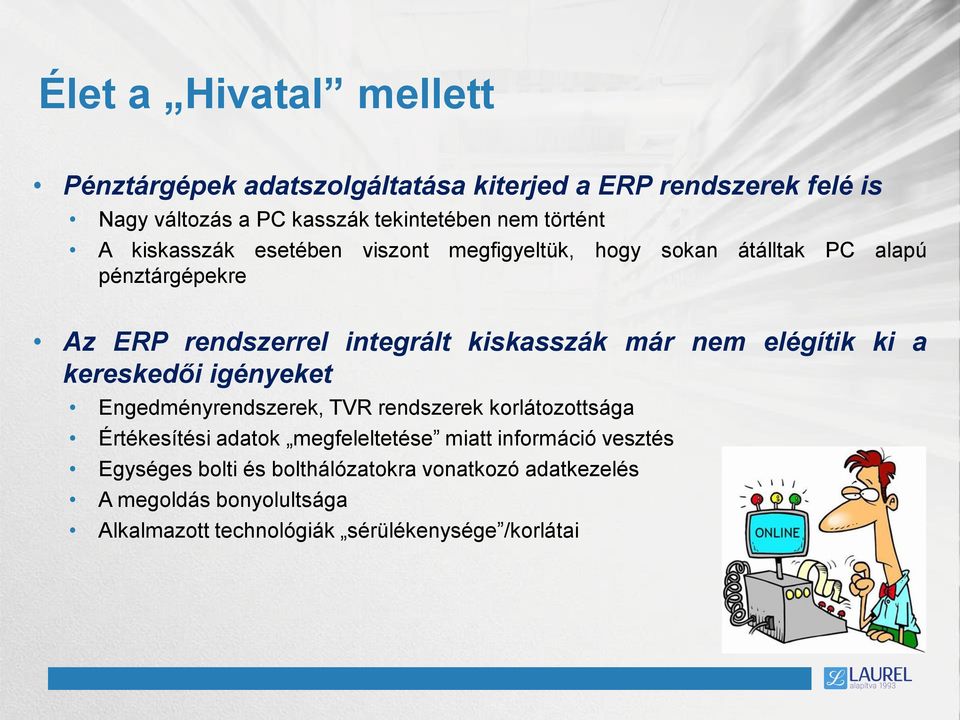 Élet a „Hivatal” mellett

• Pénztárgépek adatszolgáltatása kiterjed a ERP rendszerek felé is
  • Nagy változás a PC kasszák tekintetében nem történt
  • A kiskasszák esetében viszont megfigyeltük, hogy sokan átálltak PC alapú pénztárgépekre

• Az ERP rendszerrel integrált kiskasszák már nem elégítik ki a kereskedői igényeket
  • Engedményrendszerek, TVR rendszerek korlátozottsága
  • Értékesítési adatok „megfeleltetése” miatt információ vesztés
  • Egységes bolti és bolthálózatokra vonatkozó adatkezelés
  • A megoldás bonyolultsága
  • Alkalmazott technológiák „sérülékenysége”/korlátai

ONLINE

LAUREL
alapítva 1993